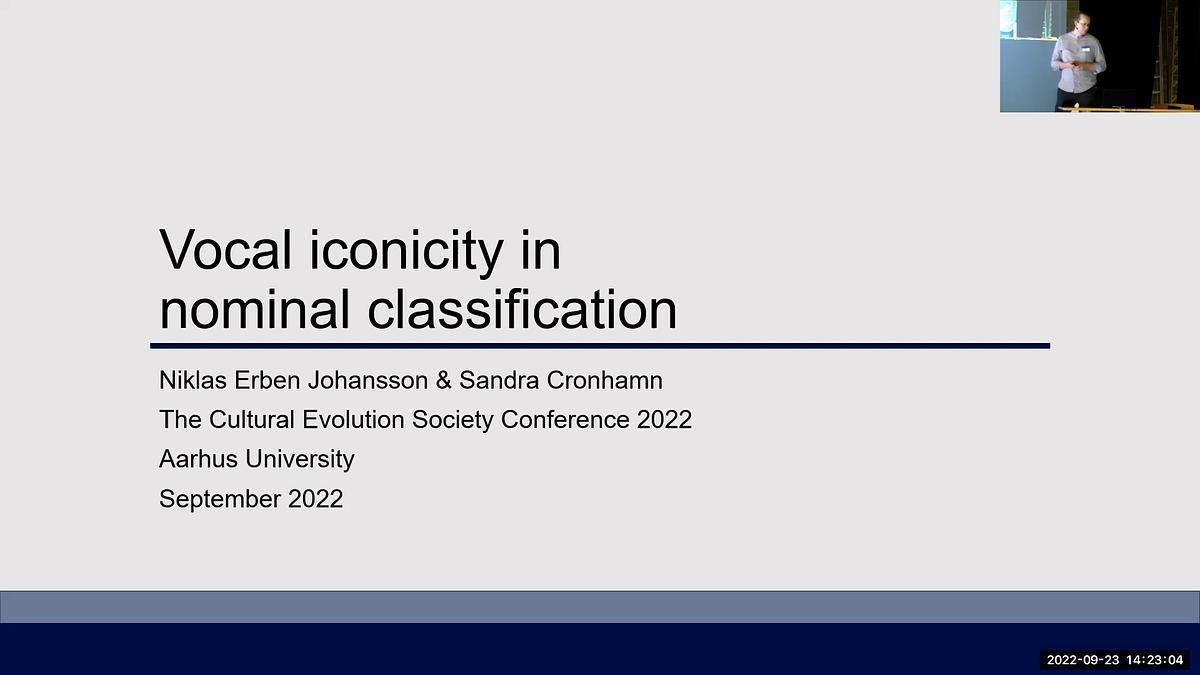 Vocal iconicity in nominal classification

Niklas Erben Johansson & Sandra Cronhamn

The Cultural Evolution Society Conference 2022

Aarhus University

September 2022

2022-09-23 14:23:04